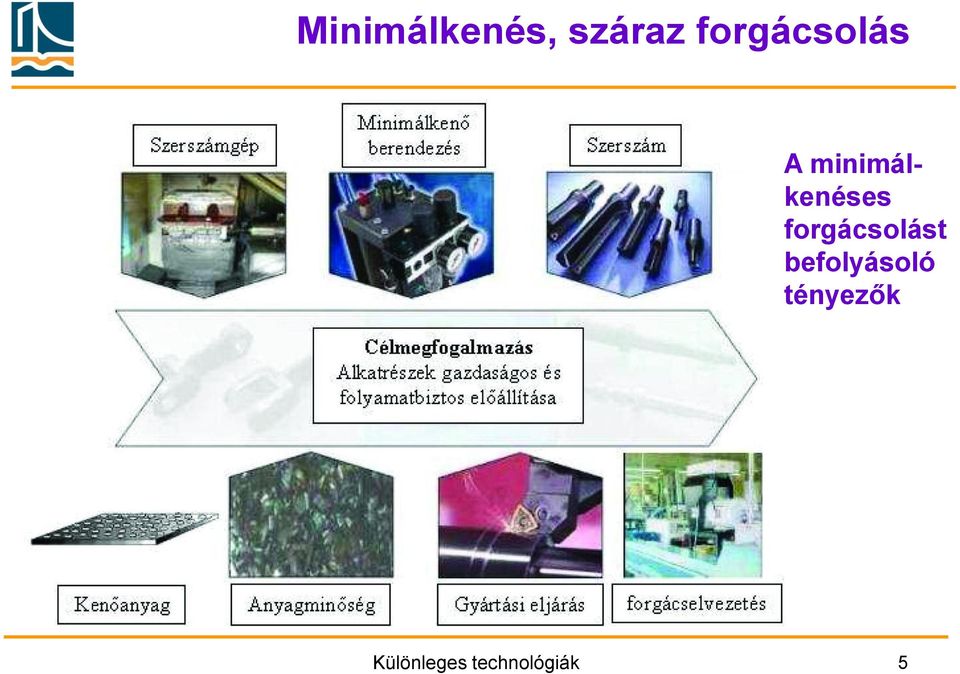 Minimálkenés, száraz forgácsolás

Szerszámgép

Minimálkenő berendezés

Szerszám

A minimálkenéses forgácsolást befolyásoló tényezők

Célmegfogalmazás
Alkatrészek gazdaságos és folyamatbiztos előállítása

Kenőanyag

Anyagminőség

Gyártási eljárás

forgácselvezetés

Különleges technológiák

5